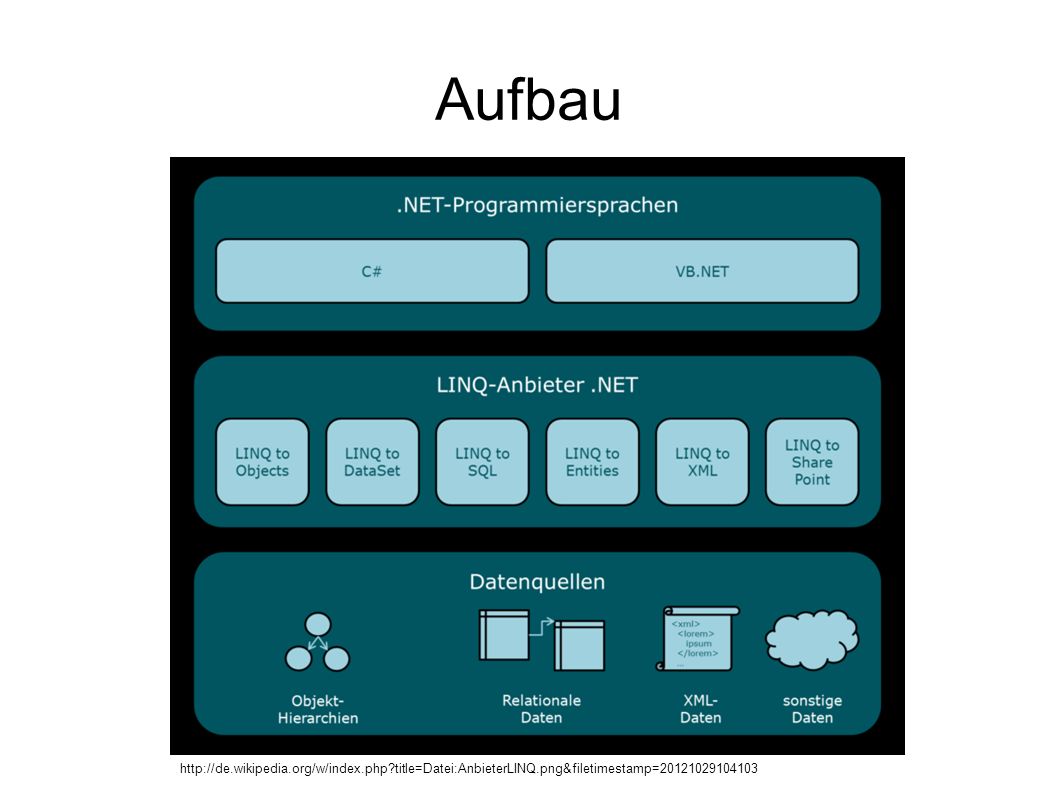 Aufbau

.NET-Programmiersprachen

C#

VB.NET

LINQ-Anbieter .NET

LINQ to Objects

LINQ to DataSet

LINQ to SQL

LINQ to Entities

LINQ to XML

LINQ to Share Point

Datenquellen

<xml>
<lorem>
ipsum
</lorem>
...

Objekt-Hierarchien

Relationale Daten

XML-Daten

sonstige Daten

http://de.wikipedia.org/w/index.php?title=Datei:AnbieterLINQ.png&filetimestamp=20121029104103